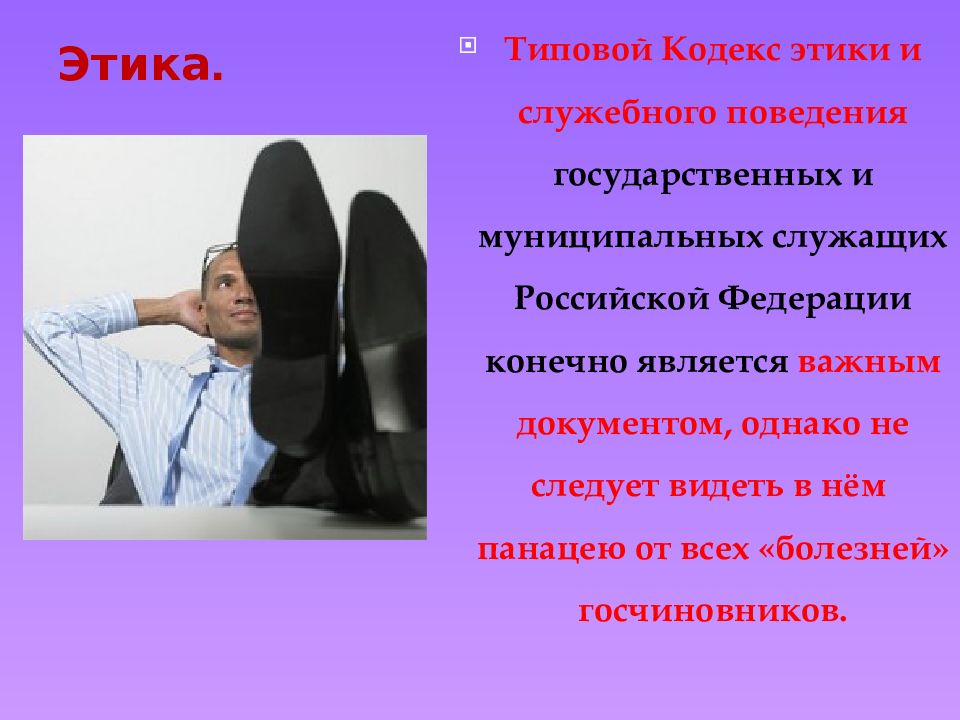 Этика.

Типовой Кодекс этики и служебного поведения государственных и муниципальных служащих Российской Федерации конечно является важным документом, однако не следует видеть в нём панацею от всех «болезней» госчиновников.